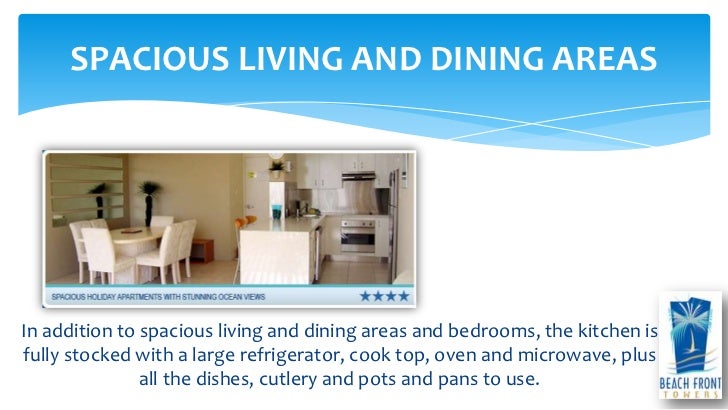 SPACIOUS LIVING AND DINING AREAS

SPACIOUS HOLIDAY APARTMENTS WITH STUNNING OCEAN VIEWS ★★★★

In addition to spacious living and dining areas and bedrooms, the kitchen is fully stocked with a large refrigerator, cook top, oven and microwave, plus all the dishes, cutlery and pots and pans to use.

BEACH FRONT TOWERS